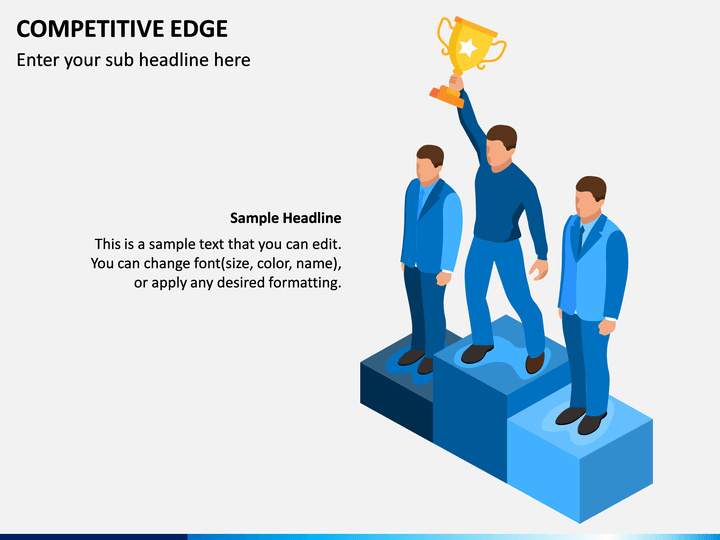 COMPETITIVE EDGE
Enter your sub headline here

Sample Headline
This is a sample text that you can edit. You can change font(size, color, name), or apply any desired formatting.